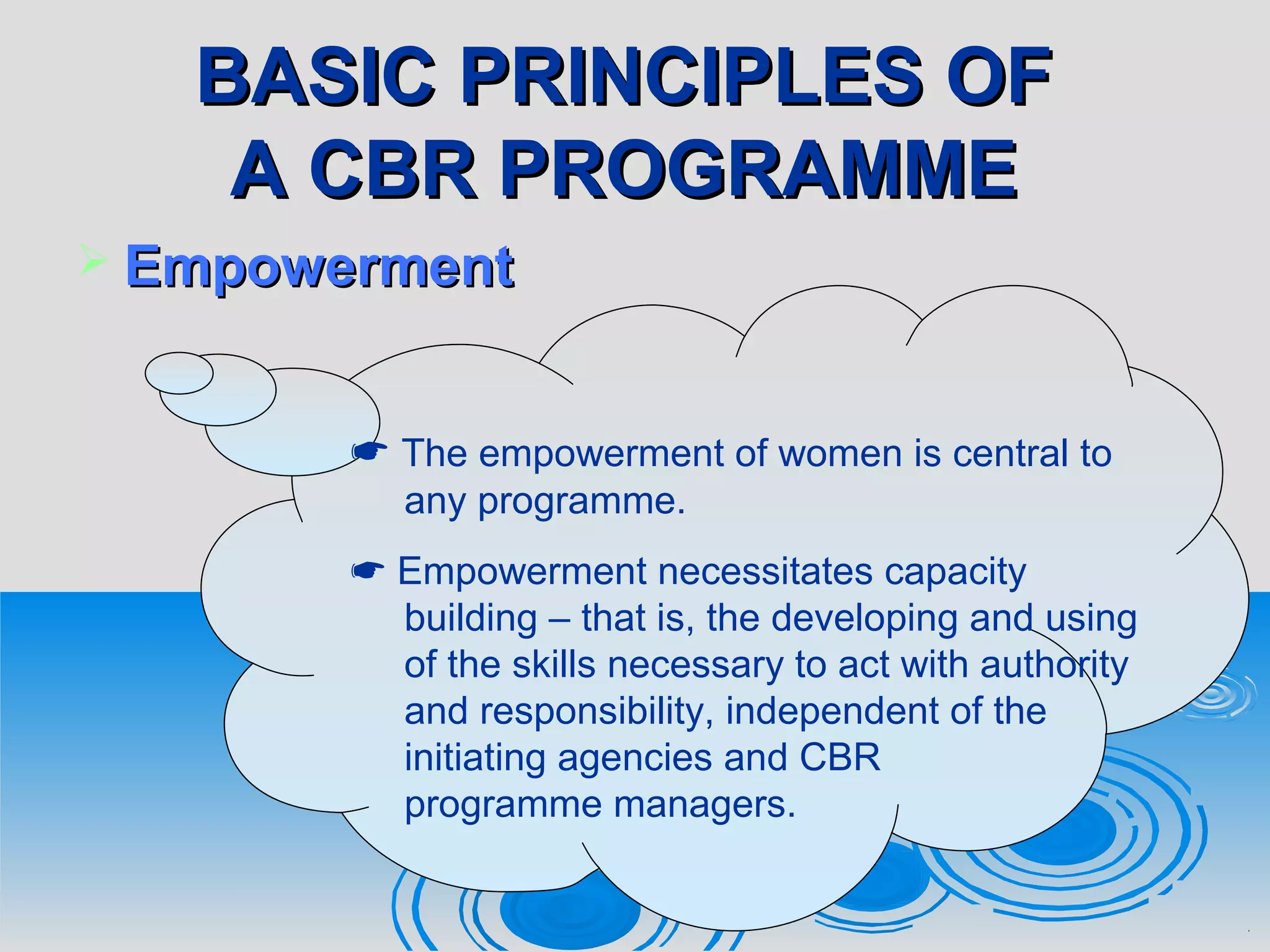 BASIC PRINCIPLES OF A CBR PROGRAMME

➢ Empowerment

☛ The empowerment of women is central to any programme.

☛ Empowerment necessitates capacity building – that is, the developing and using of the skills necessary to act with authority and responsibility, independent of the initiating agencies and CBR programme managers.